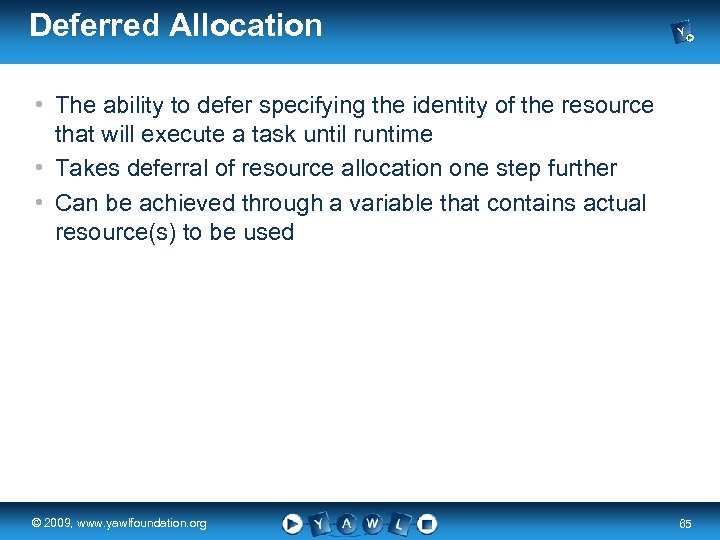 Deferred Allocation

• The ability to defer specifying the identity of the resource that will execute a task until runtime
• Takes deferral of resource allocation one step further
• Can be achieved through a variable that contains actual resource(s) to be used

© 2009, www.yawlfoundation.org

Y A W L

65